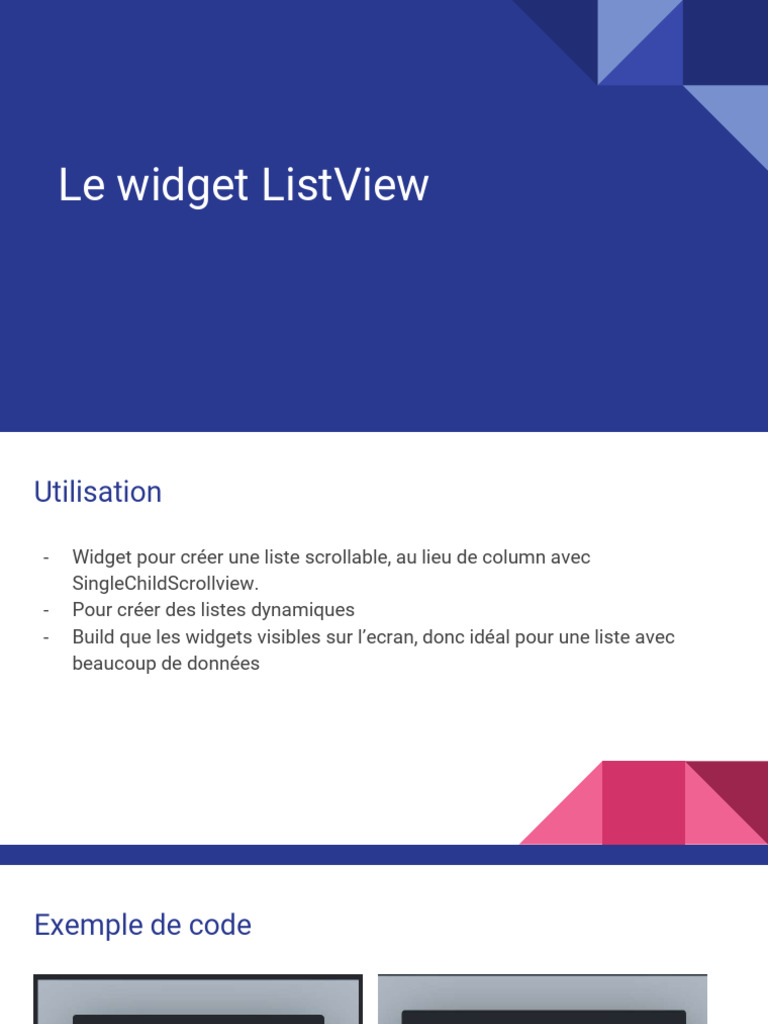 Le widget ListView

Utilisation

- Widget pour créer une liste scrollable, au lieu de column avec SingleChildScrollview.
- Pour créer des listes dynamiques
- Build que les widgets visibles sur l'ecran, donc idéal pour une liste avec beaucoup de données

Exemple de code